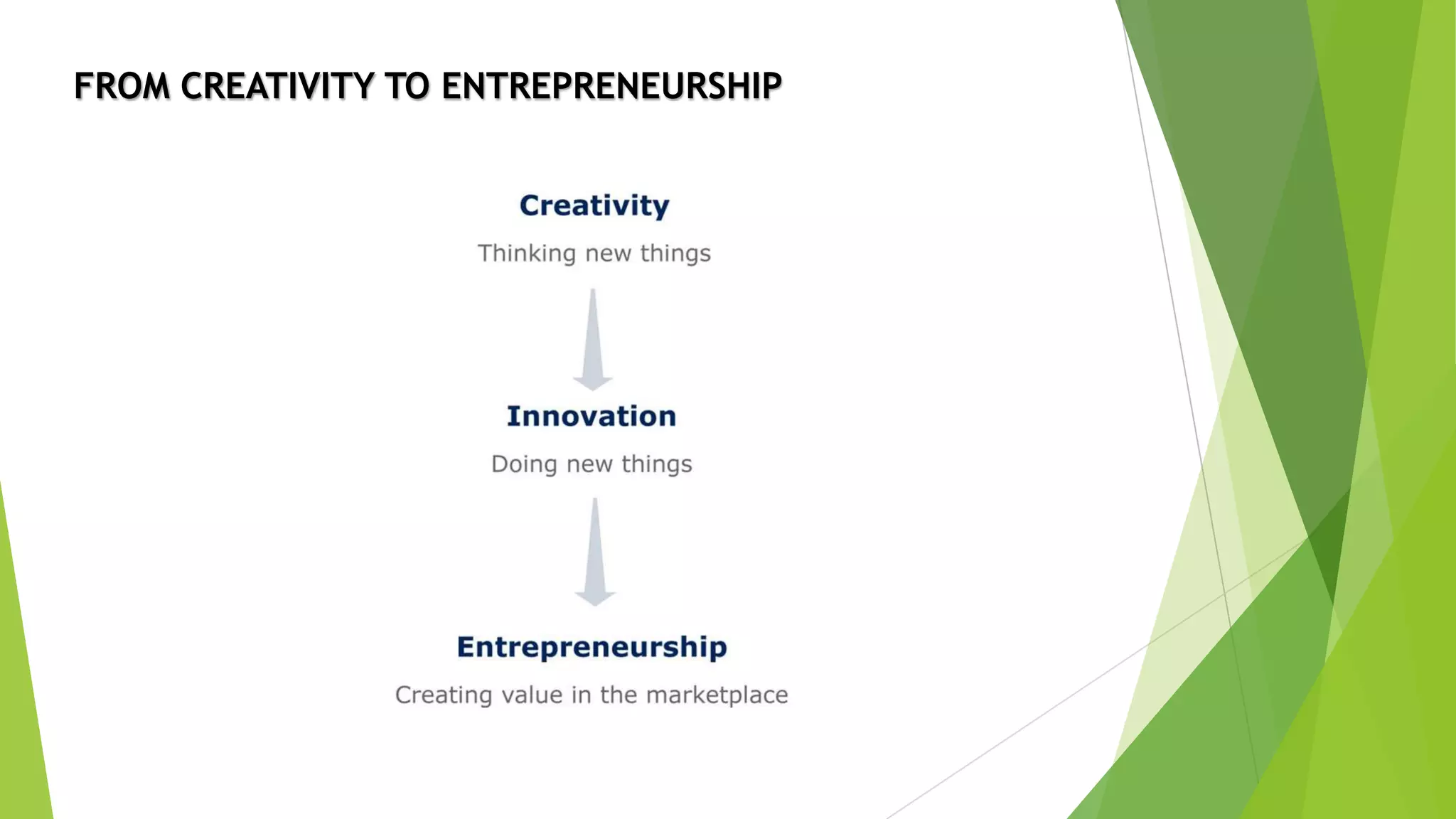 FROM CREATIVITY TO ENTREPRENEURSHIP

Creativity

Thinking new things

Innovation

Doing new things

Entrepreneurship

Creating value in the marketplace